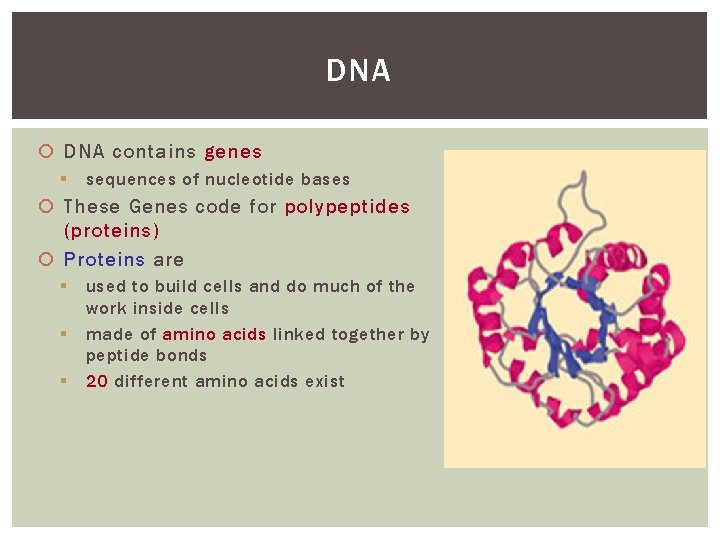 DNA

DNA contains genes

sequences of nucleotide bases

These Genes code for polypeptides (proteins)

Proteins are

used to build cells and do much of the work inside cells

made of amino acids linked together by peptide bonds

20 different amino acids exist